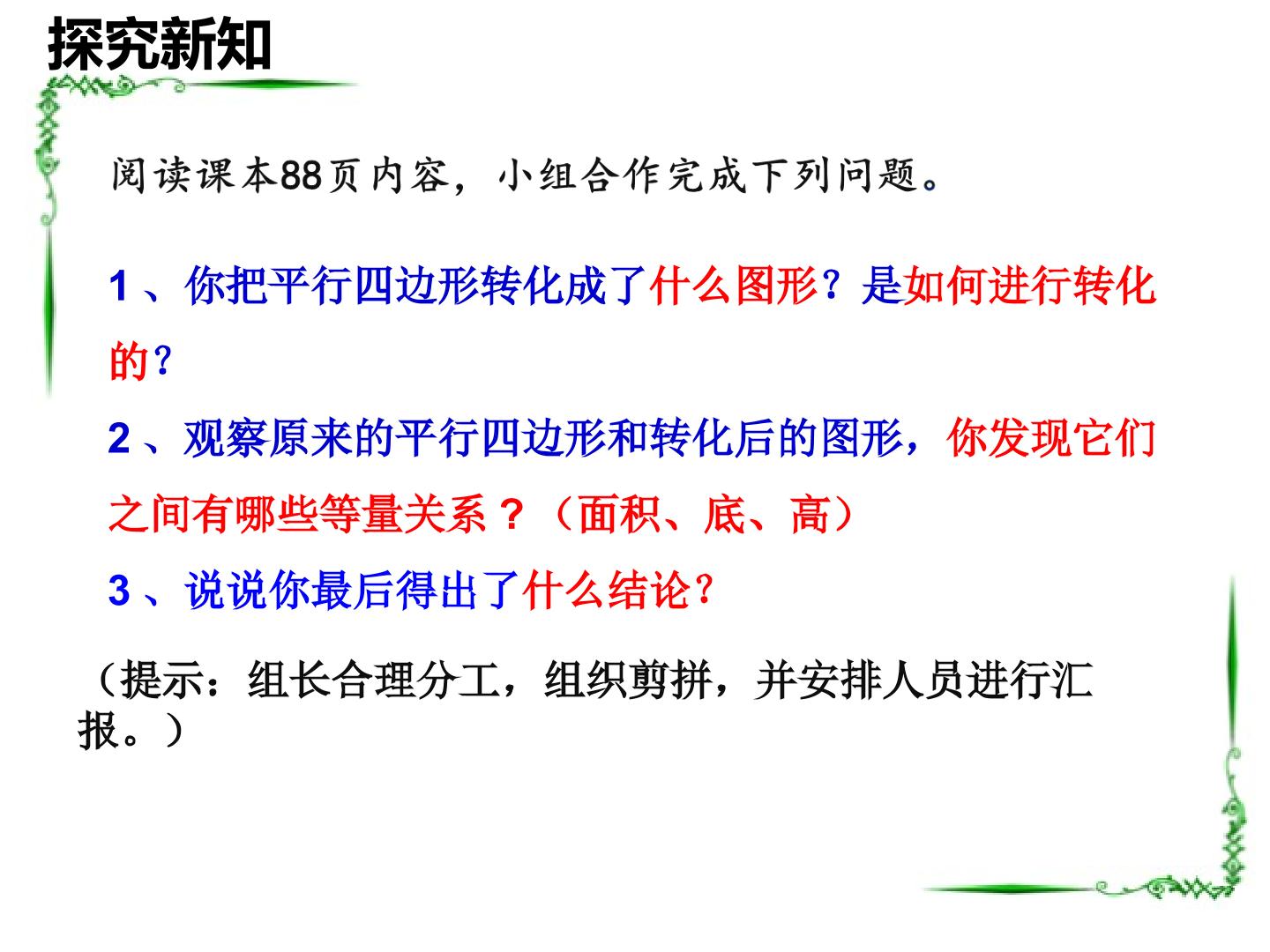 探究新知

阅读课本88页内容，小组合作完成下列问题。

1、你把平行四边形转化成了什么图形？是如何进行转化的？

2、观察原来的平行四边形和转化后的图形，你发现它们之间有哪些等量关系？（面积、底、高）

3、说说你最后得出了什么结论？

（提示：组长合理分工，组织剪拼，并安排人员进行汇报。）